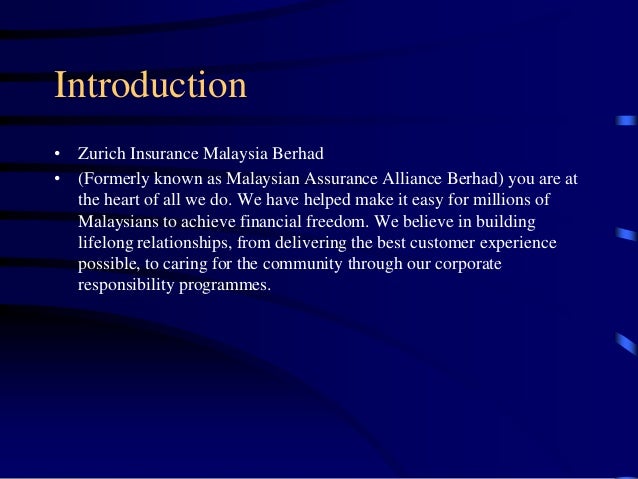 Introduction

• Zurich Insurance Malaysia Berhad

• (Formerly known as Malaysian Assurance Alliance Berhad) you are at the heart of all we do. We have helped make it easy for millions of Malaysians to achieve financial freedom. We believe in building lifelong relationships, from delivering the best customer experience possible, to caring for the community through our corporate responsibility programmes.